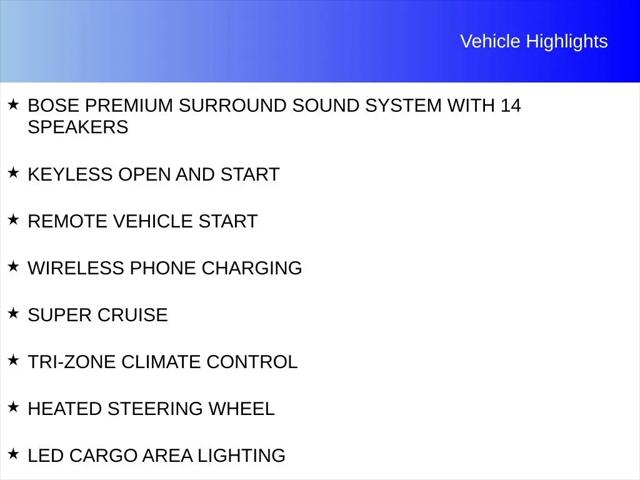 Vehicle Highlights

★ BOSE PREMIUM SURROUND SOUND SYSTEM WITH 14 SPEAKERS

★ KEYLESS OPEN AND START

★ REMOTE VEHICLE START

★ WIRELESS PHONE CHARGING

★ SUPER CRUISE

★ TRI-ZONE CLIMATE CONTROL

★ HEATED STEERING WHEEL

★ LED CARGO AREA LIGHTING